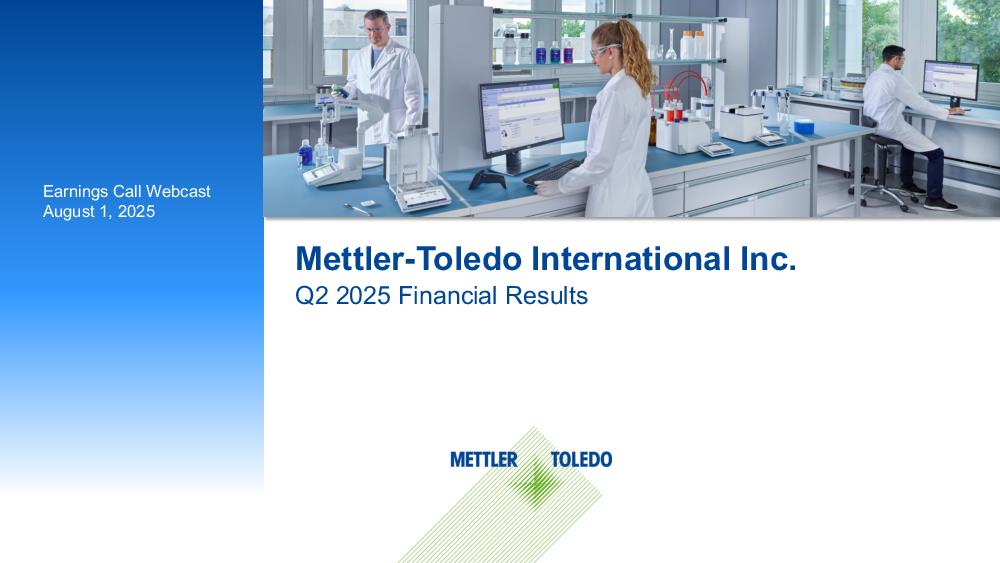 Earnings Call Webcast
August 1, 2025

Mettler-Toledo International Inc.
Q2 2025 Financial Results

METTLER TOLEDO